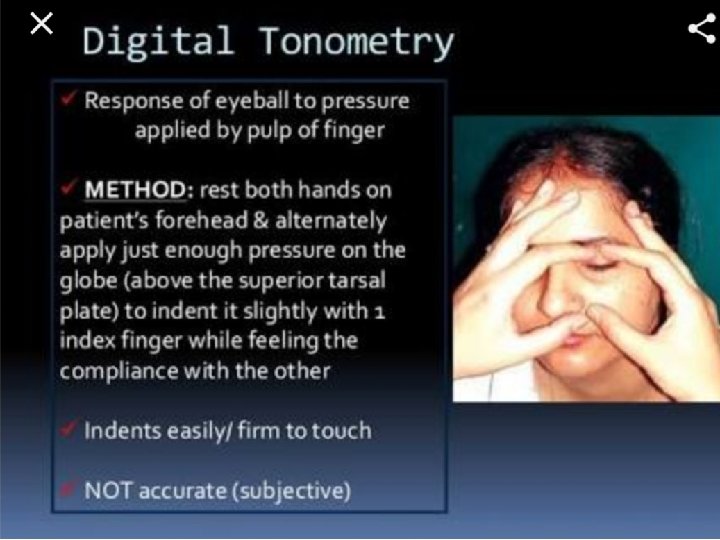 Digital Tonometry

✓ Response of eyeball to pressure applied by pulp of finger

✓ METHOD: rest both hands on patient's forehead & alternately apply just enough pressure on the globe (above the superior tarsal plate) to indent it slightly with 1 index finger while feeling the compliance with the other

✓ Indents easily/ firm to touch

✓ NOT accurate (subjective)